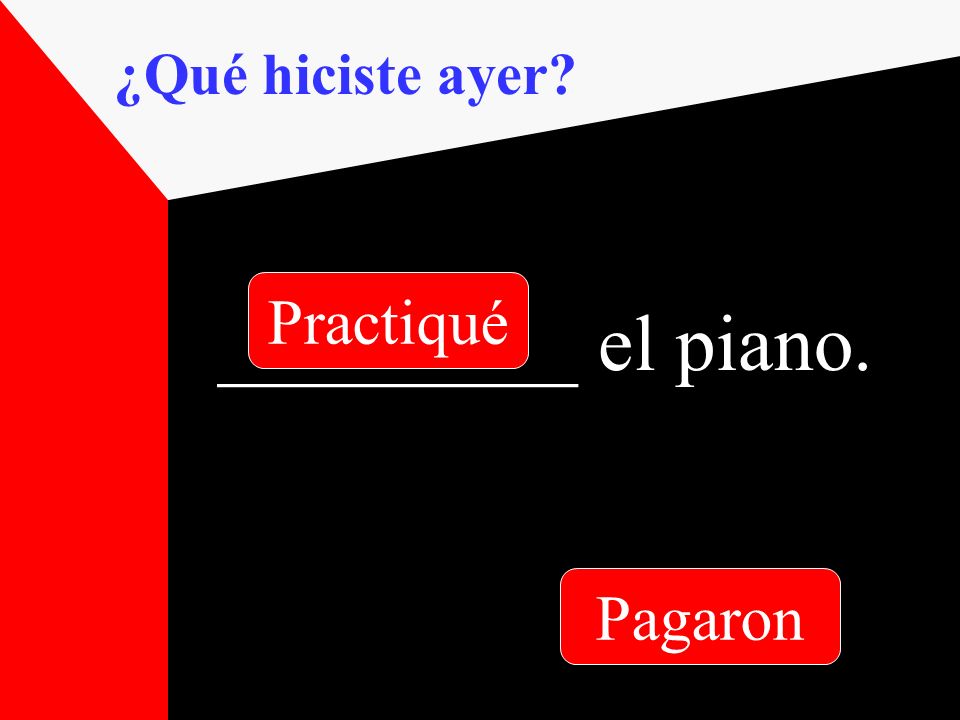 ¿Qué hiciste ayer?

Practiqué

__________ el piano.

Pagaron